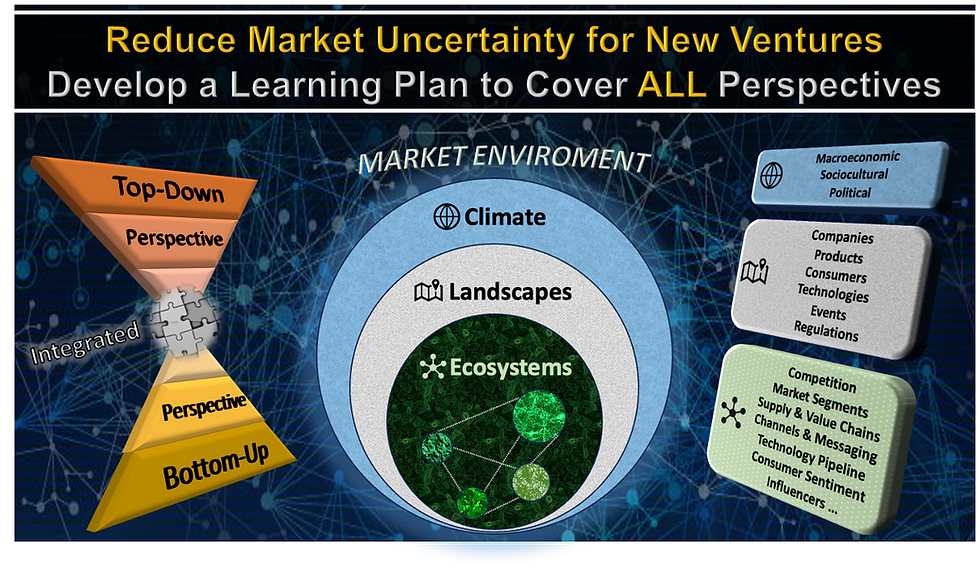 Reduce Market Uncertainty for New Ventures
Develop a Learning Plan to Cover ALL Perspectives

Top-Down
Perspective
Integrated
Perspective
Bottom-Up

MARKET ENVIROMENT
Climate
Landscapes
Ecosystems

Macroeconomic
Sociocultural
Political

Companies
Products
Consumers
Technologies
Events
Regulations

Competition
Market Segments
Supply & Value Chains
Channels & Messaging
Technology Pipeline
Consumer Sentiment
Influencers ...